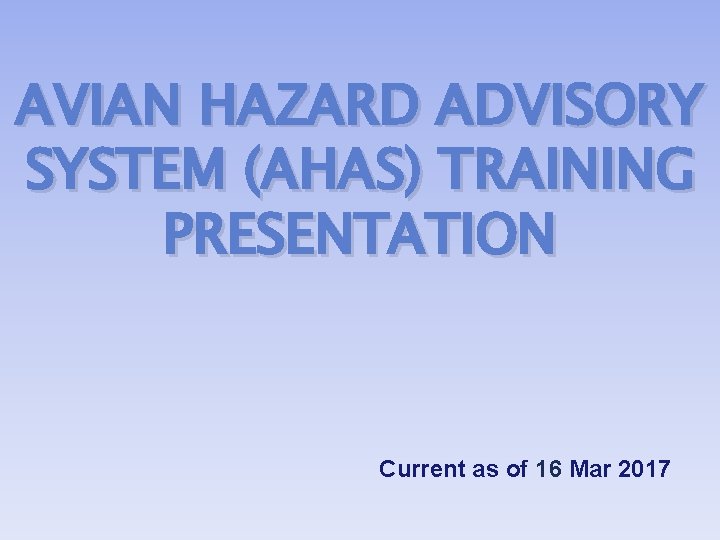 AVIAN HAZARD ADVISORY SYSTEM (AHAS) TRAINING PRESENTATION

Current as of 16 Mar 2017